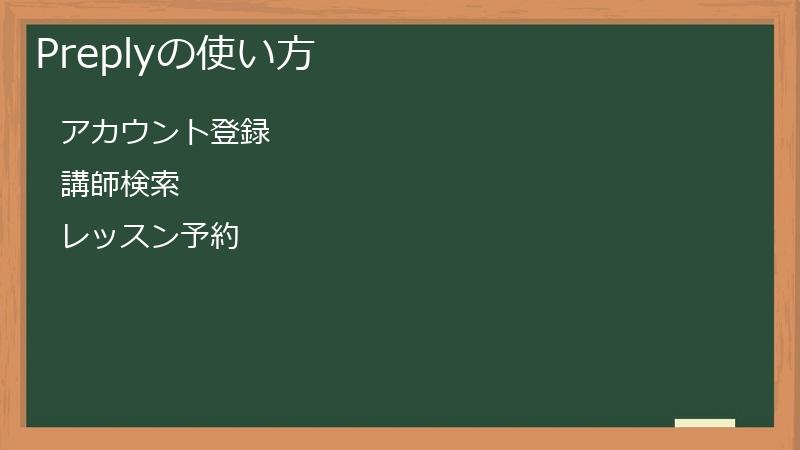 Preplyの使い方

アカウント登録

講師検索

レッスン予約